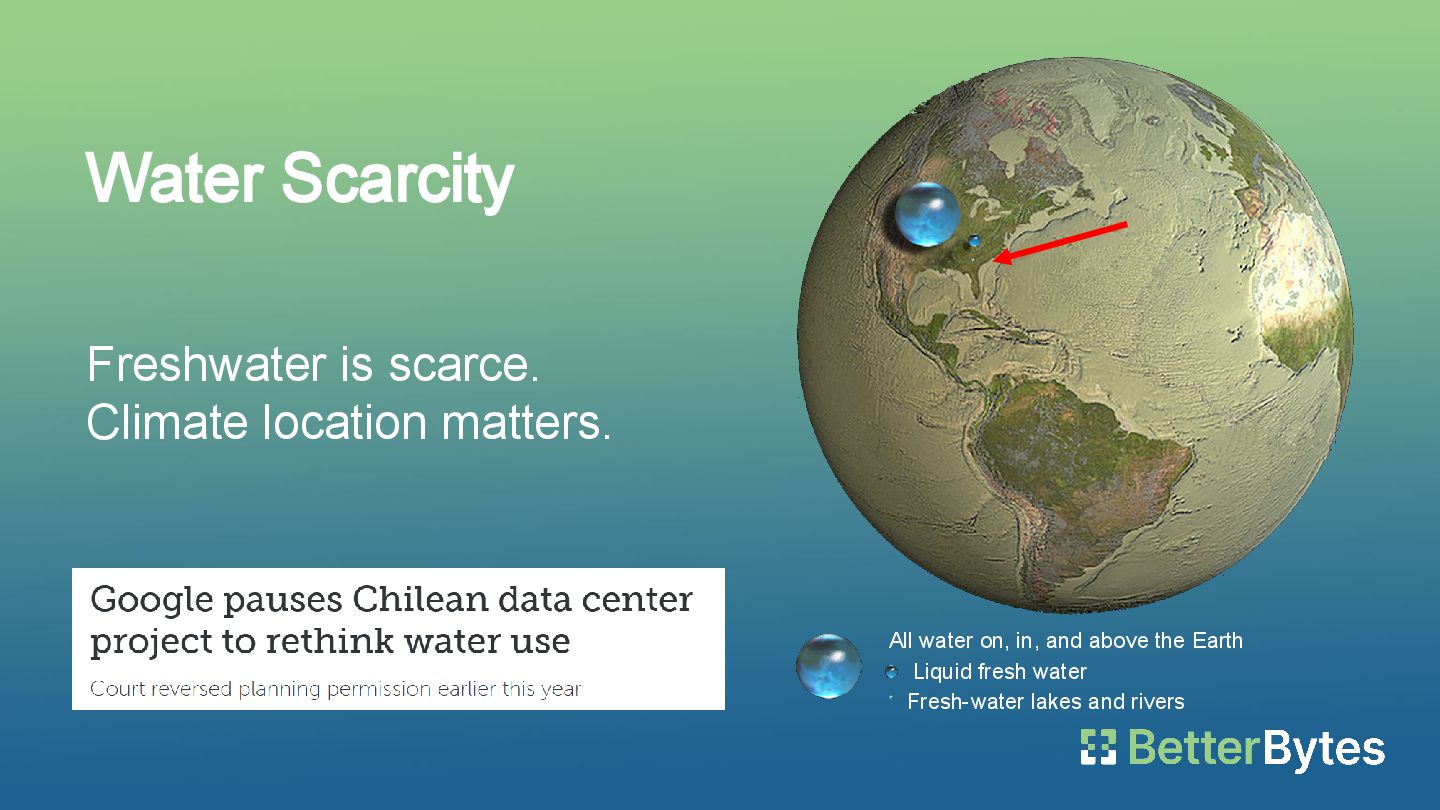 Water Scarcity

Freshwater is scarce.
Climate location matters.

Google pauses Chilean data center project to rethink water use

Court reversed planning permission earlier this year

All water on, in, and above the Earth
Liquid fresh water
Fresh-water lakes and rivers

BetterBytes